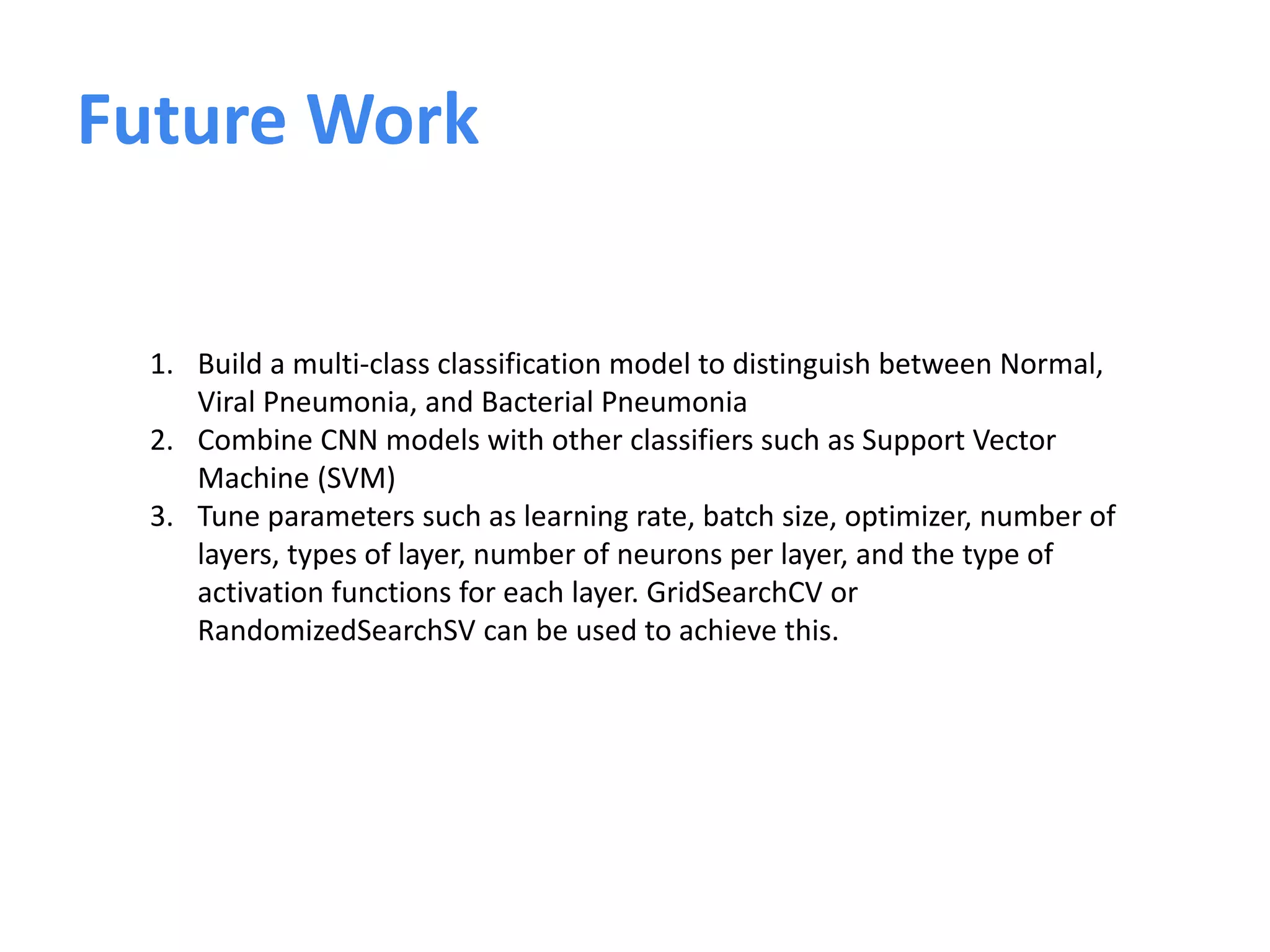 Future Work

1. Build a multi-class classification model to distinguish between Normal, Viral Pneumonia, and Bacterial Pneumonia
2. Combine CNN models with other classifiers such as Support Vector Machine (SVM)
3. Tune parameters such as learning rate, batch size, optimizer, number of layers, types of layer, number of neurons per layer, and the type of activation functions for each layer. GridSearchCV or RandomizedSearchSV can be used to achieve this.